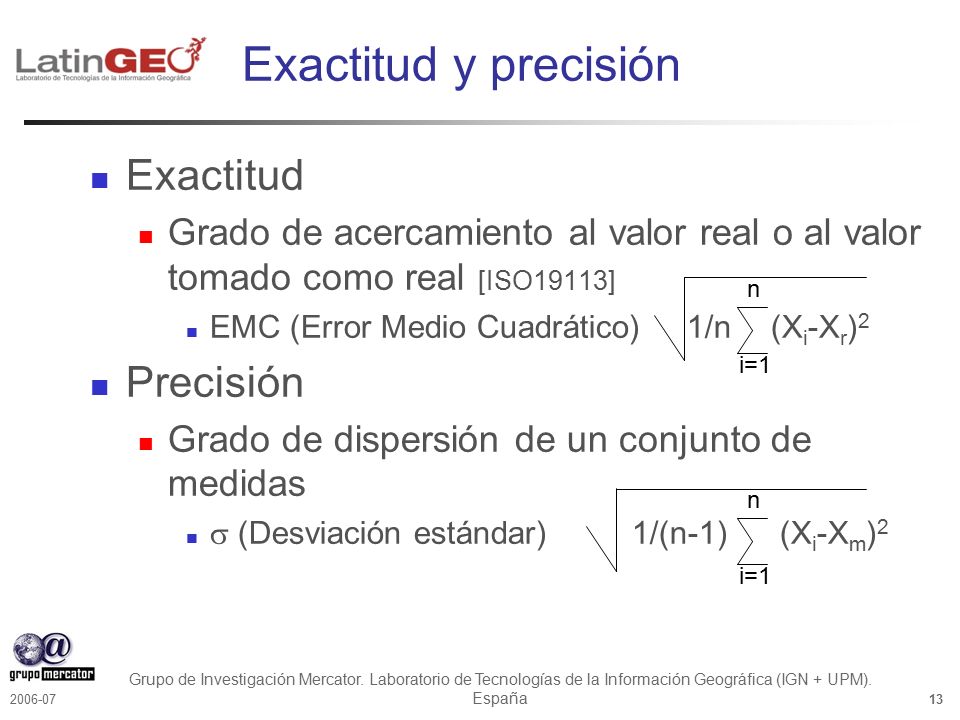 LatinGEO
Laboratorio de Tecnologías de la Información Geográfica

Exactitud y precisión

Exactitud
Grado de acercamiento al valor real o al valor tomado como real [ISO19113]
EMC (Error Medio Cuadrático) $\sqrt{1/n \sum_{i=1}^{n} (X_i-X_r)^2}$

Precisión
Grado de dispersión de un conjunto de medidas
$\sigma$ (Desviación estándar) $\sqrt{1/(n-1) \sum_{i=1}^{n} (X_i-X_m)^2}$

grupo mercator
2006-07
Grupo de Investigación Mercator. Laboratorio de Tecnologías de la Información Geográfica (IGN + UPM). España
13